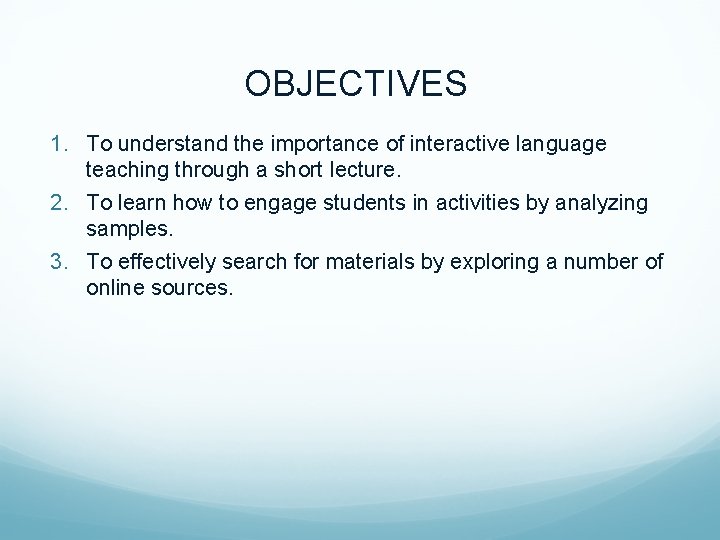 OBJECTIVES

1. To understand the importance of interactive language teaching through a short lecture.
2. To learn how to engage students in activities by analyzing samples.
3. To effectively search for materials by exploring a number of online sources.